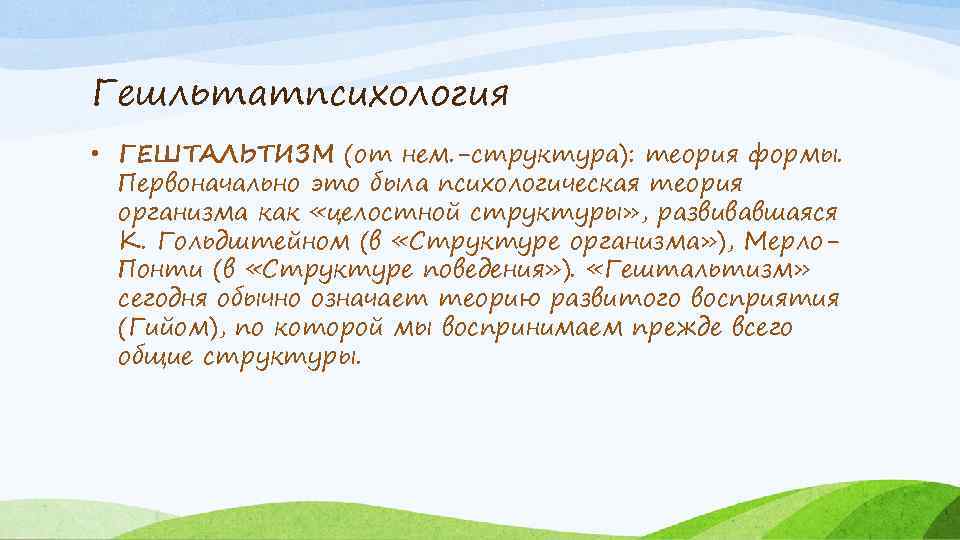 Гешльтатпсихология

• ГЕШТАЛЬТИЗМ (от нем.-структура): теория формы. Первоначально это была психологическая теория организма как «целостной структуры», развивавшаяся К. Гольдштейном (в «Структуре организма»), Мерло-Понти (в «Структуре поведения»). «Гештальтизм» сегодня обычно означает теорию развитого восприятия (Гийом), по которой мы воспринимаем прежде всего общие структуры.